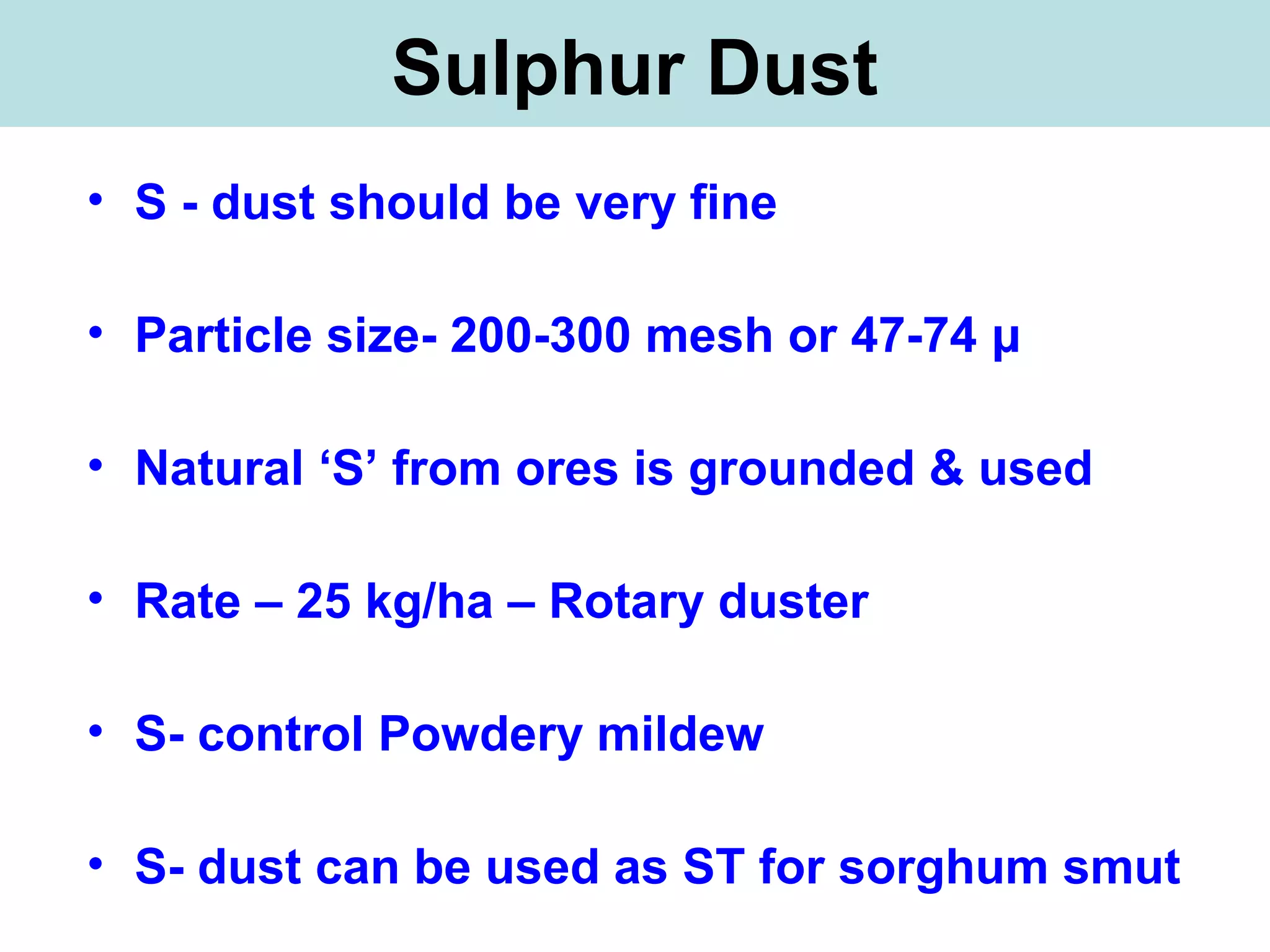 Sulphur Dust

• S - dust should be very fine

• Particle size- 200-300 mesh or 47-74 µ

• Natural ‘S’ from ores is grounded & used

• Rate – 25 kg/ha – Rotary duster

• S- control Powdery mildew

• S- dust can be used as ST for sorghum smut